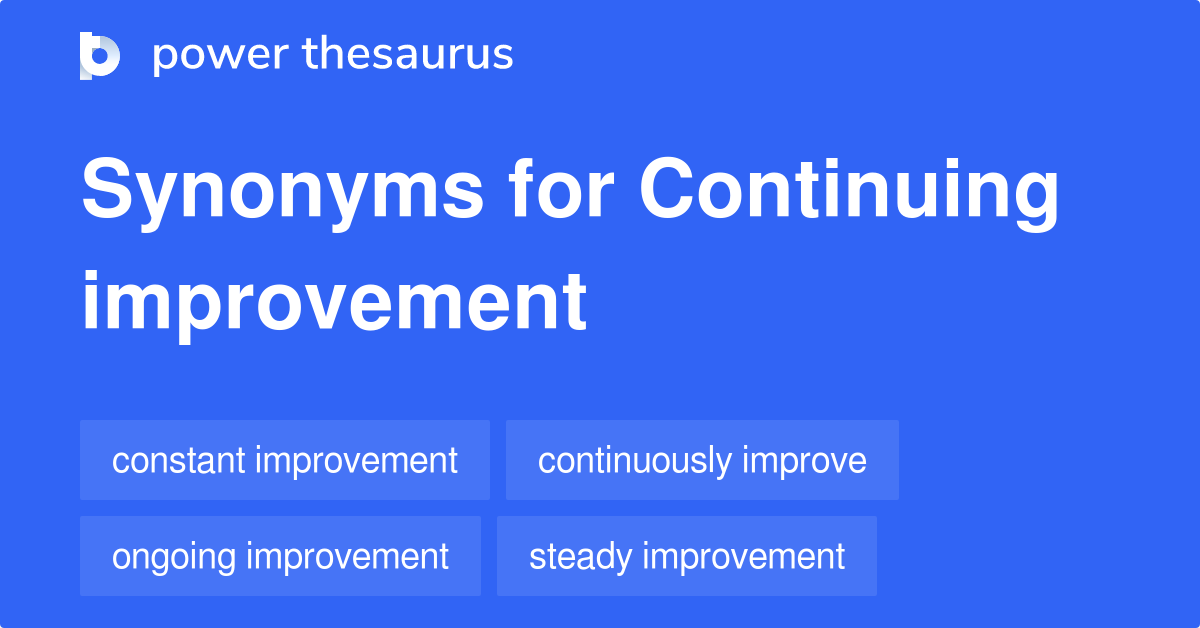 power thesaurus

Synonyms for Continuing improvement

constant improvement

continuously improve

ongoing improvement

steady improvement